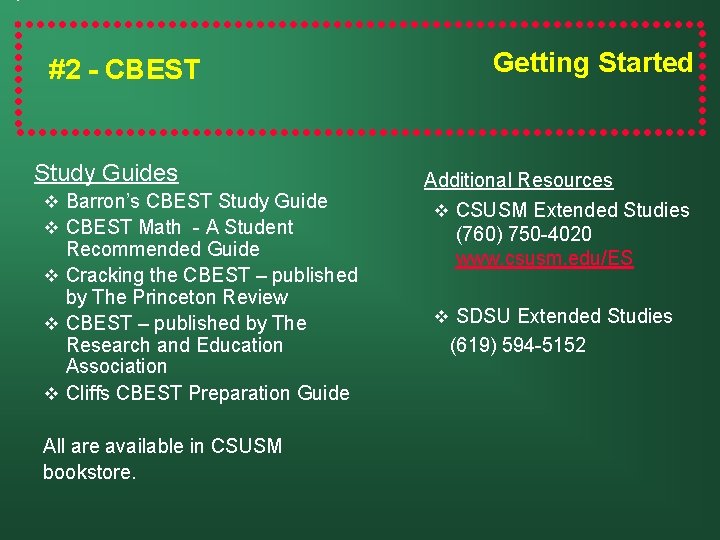 #2 - CBEST

Getting Started

Study Guides

❖ Barron's CBEST Study Guide
❖ CBEST Math - A Student Recommended Guide
❖ Cracking the CBEST – published by The Princeton Review
❖ CBEST – published by The Research and Education Association
❖ Cliffs CBEST Preparation Guide

All are available in CSUSM bookstore.

Additional Resources

❖ CSUSM Extended Studies (760) 750-4020 www.csusm.edu/ES

❖ SDSU Extended Studies (619) 594-5152